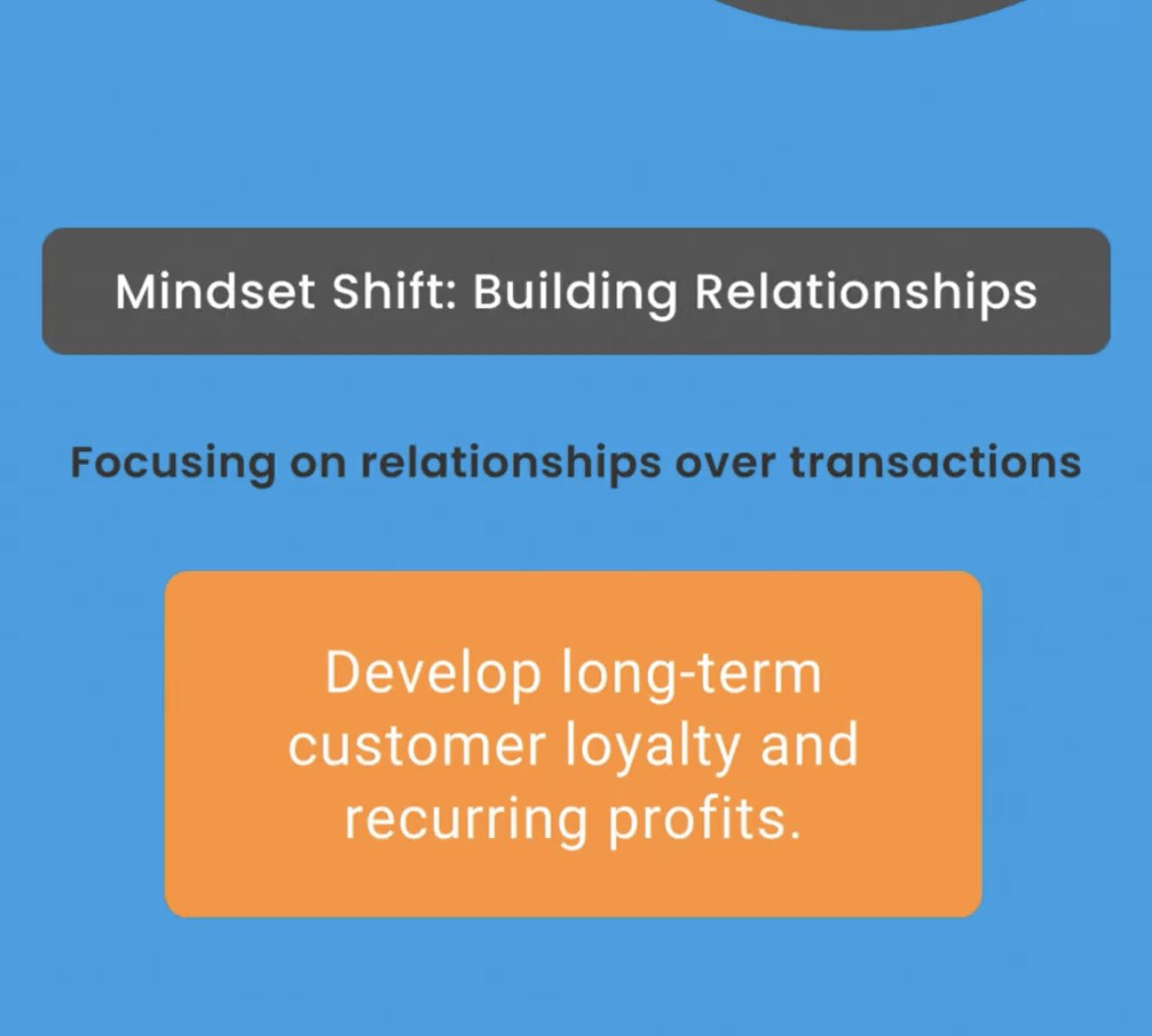 Mindset Shift: Building Relationships

Focusing on relationships over transactions

Develop long-term customer loyalty and recurring profits.